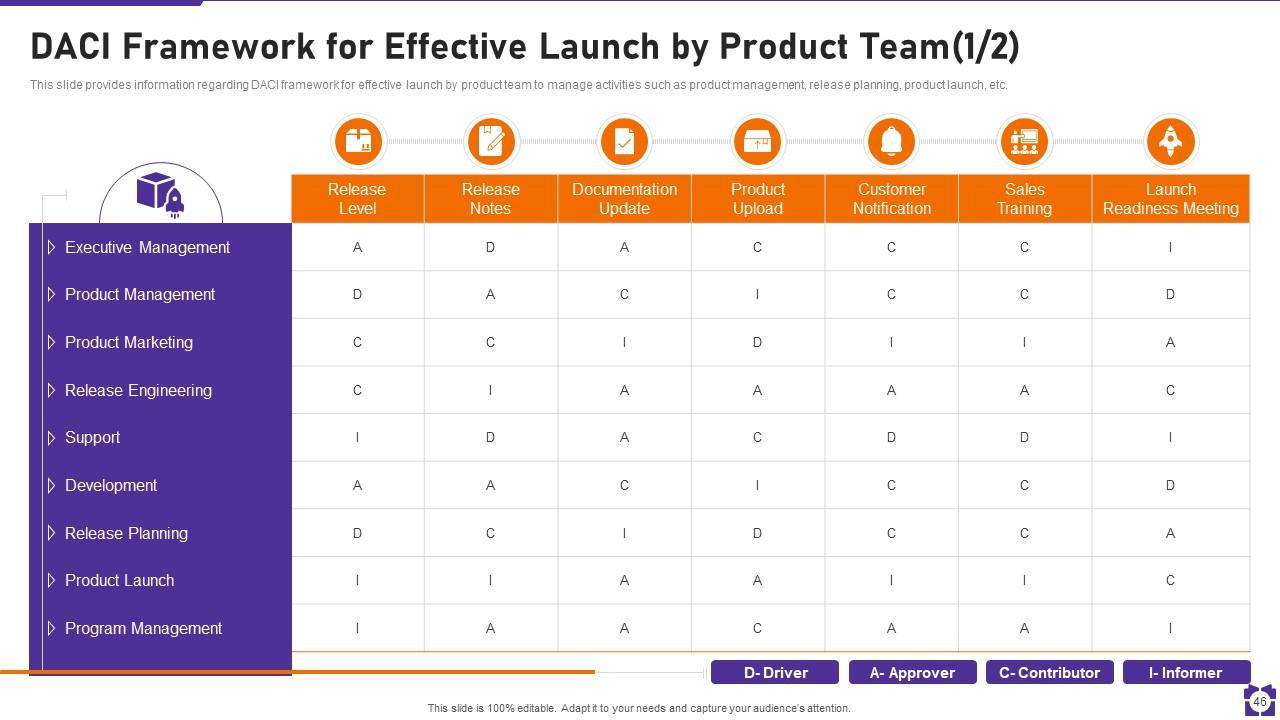 DACI Framework for Effective Launch by Product Team(1/2)

This slide provides information regarding DACI framework for effective launch by product team to manage activities such as product management, release planning, product launch, etc.

| | Release Level | Release Notes | Documentation Update | Product Upload | Customer Notification | Sales Training | Launch Readiness Meeting |
|---|---|---|---|---|---|---|---|
| Executive Management | A | D | A | C | C | C | I |
| Product Management | D | A | C | I | C | C | D |
| Product Marketing | C | C | I | D | I | I | A |
| Release Engineering | C | I | A | A | A | A | C |
| Support | I | D | A | C | D | D | I |
| Development | A | A | C | I | C | C | D |
| Release Planning | D | C | I | D | C | C | A |
| Product Launch | I | I | A | A | I | I | C |
| Program Management | I | A | A | C | A | A | I |

D- Driver
A- Approver
C- Contributor
I- Informer

This slide is 100% editable. Adapt it to your needs and capture your audience's attention.

46